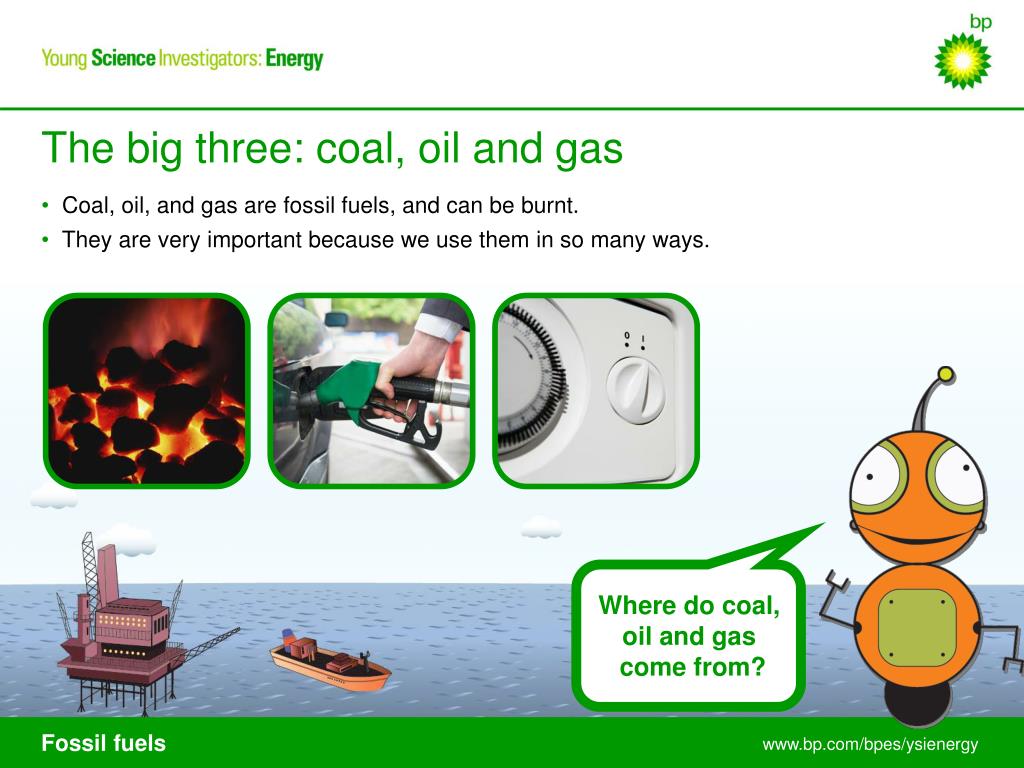 Young Science Investigators: Energy

bp

The big three: coal, oil and gas

• Coal, oil, and gas are fossil fuels, and can be burnt.
• They are very important because we use them in so many ways.

0 I

Where do coal, oil and gas come from?

Fossil fuels

www.bp.com/bpes/ysienergy